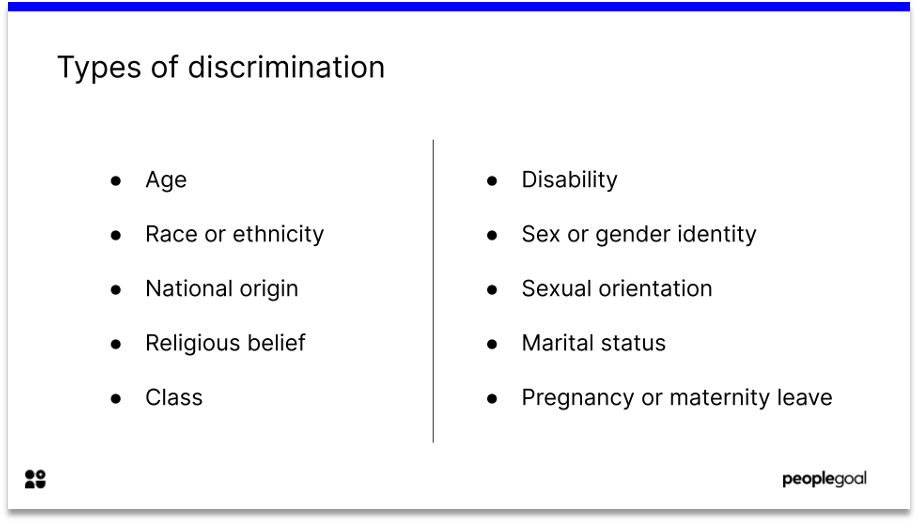 Types of discrimination

- Age
- Race or ethnicity
- National origin
- Religious belief
- Class

- Disability
- Sex or gender identity
- Sexual orientation
- Marital status
- Pregnancy or maternity leave

peoplegoal